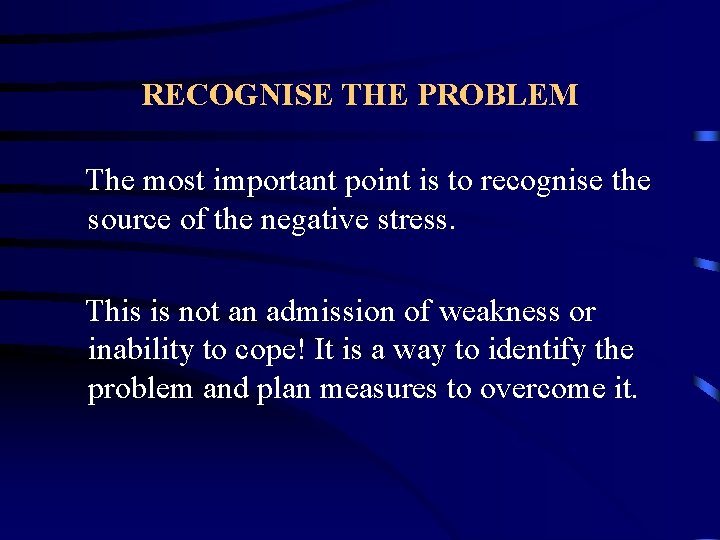 RECOGNISE THE PROBLEM

The most important point is to recognise the source of the negative stress.

This is not an admission of weakness or inability to cope! It is a way to identify the problem and plan measures to overcome it.